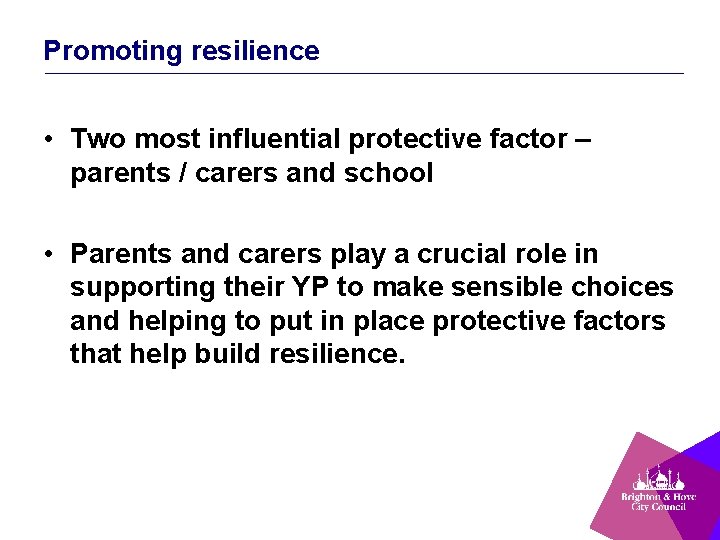 Promoting resilience

• Two most influential protective factor – parents / carers and school

• Parents and carers play a crucial role in supporting their YP to make sensible choices and helping to put in place protective factors that help build resilience.

Brighton & Hove City Council